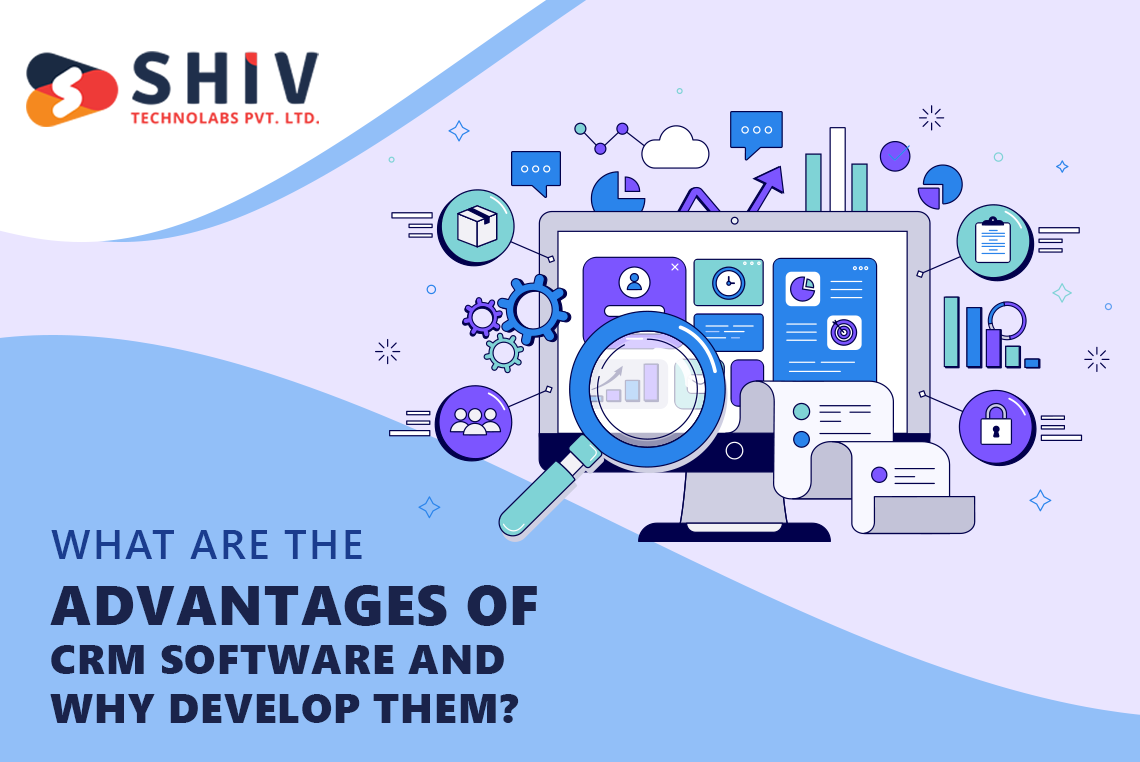 SHIV
TECHNOLABS PVT. LTD.

WHAT ARE THE
ADVANTAGES OF
CRM SOFTWARE AND
WHY DEVELOP THEM?